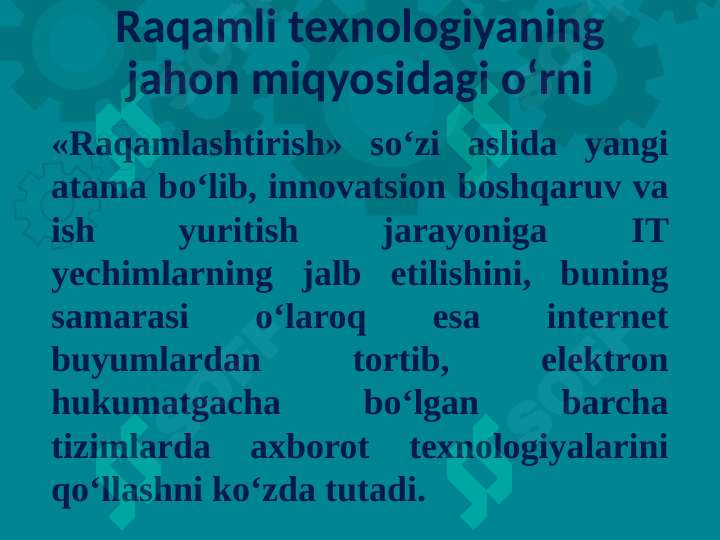 Raqamli texnologiyaning jahon miqyosidagi o‘rni

«Raqamlashtirish» so‘zi aslida yangi atama bo‘lib, innovatsion boshqaruv va ish yuritish jarayoniga IT yechimlarning jalb etilishini, buning samarasi o‘laroq esa internet buyumlardan tortib, elektron hukumatgacha bo‘lgan barcha tizimlarda axborot texnologiyalarini qo‘llashni ko‘zda tutadi.